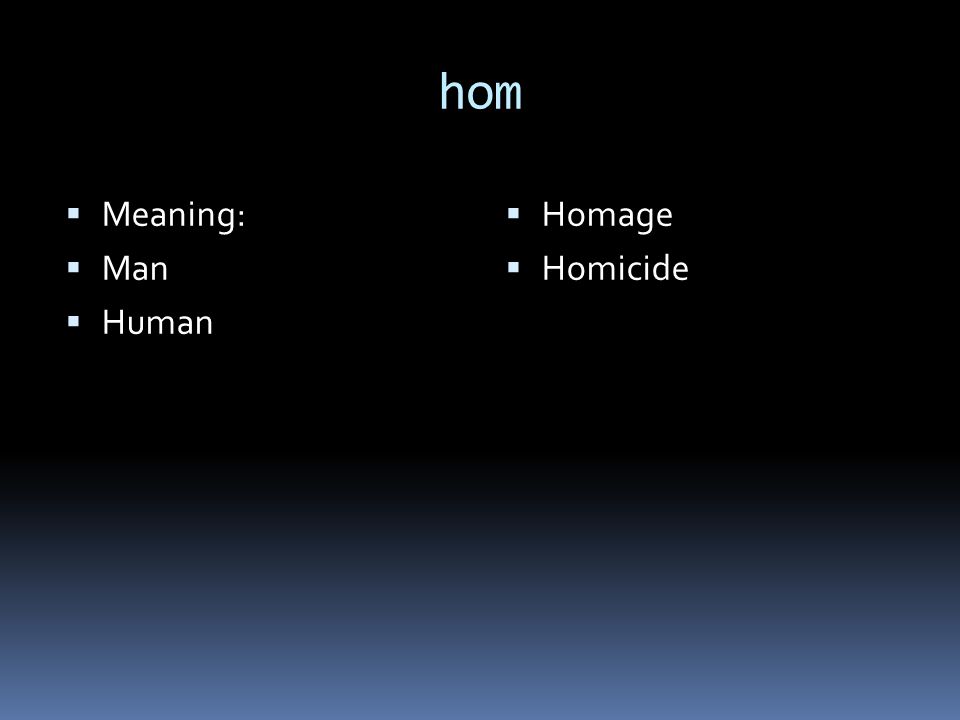 hom

- Meaning:
- Man
- Human

- Homage
- Homicide